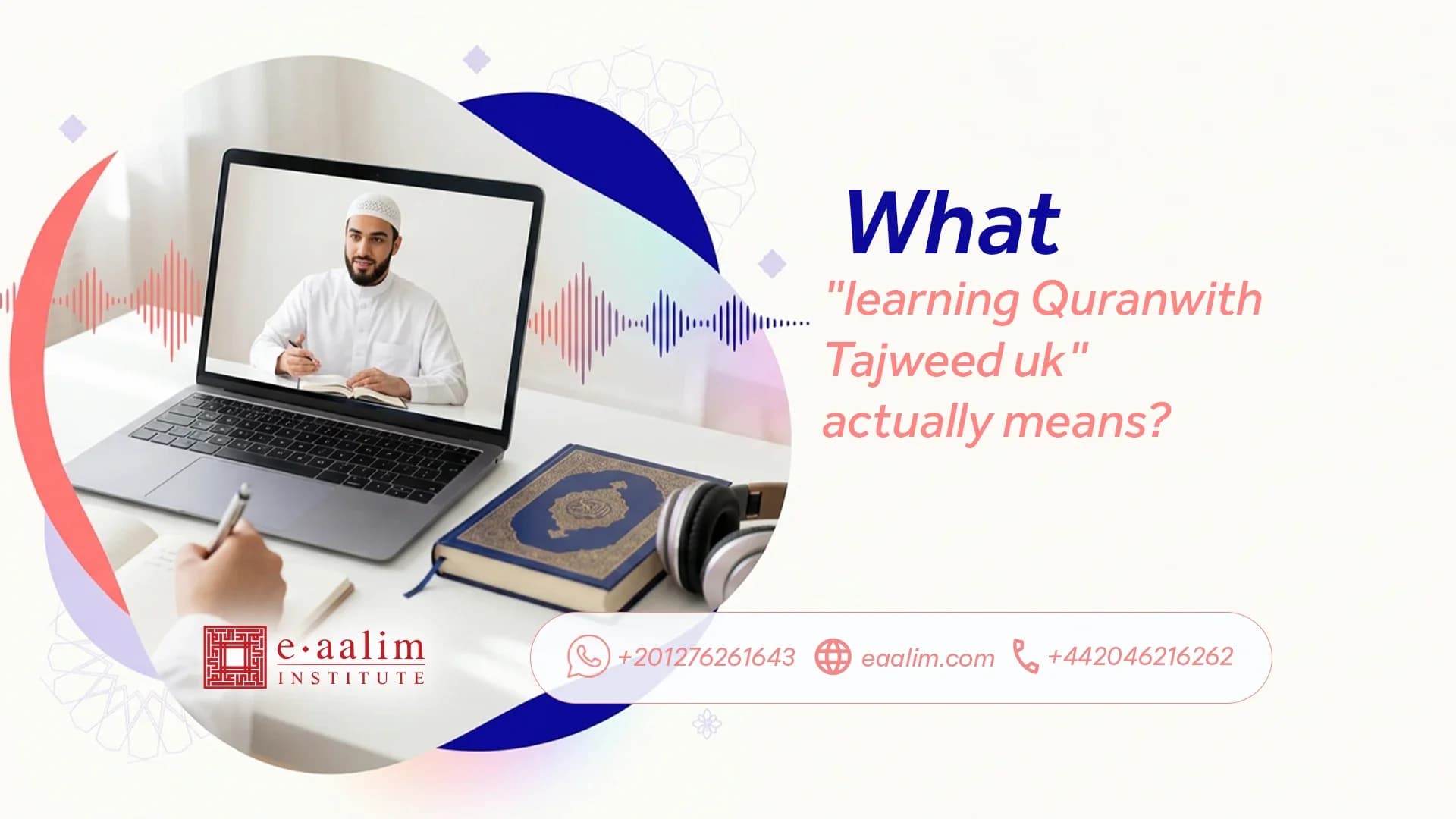 What
"learning Quranwith Tajweed uk" actually means?

e·aalim
INSTITUTE

+201276261643 eaalim.com +442046216262